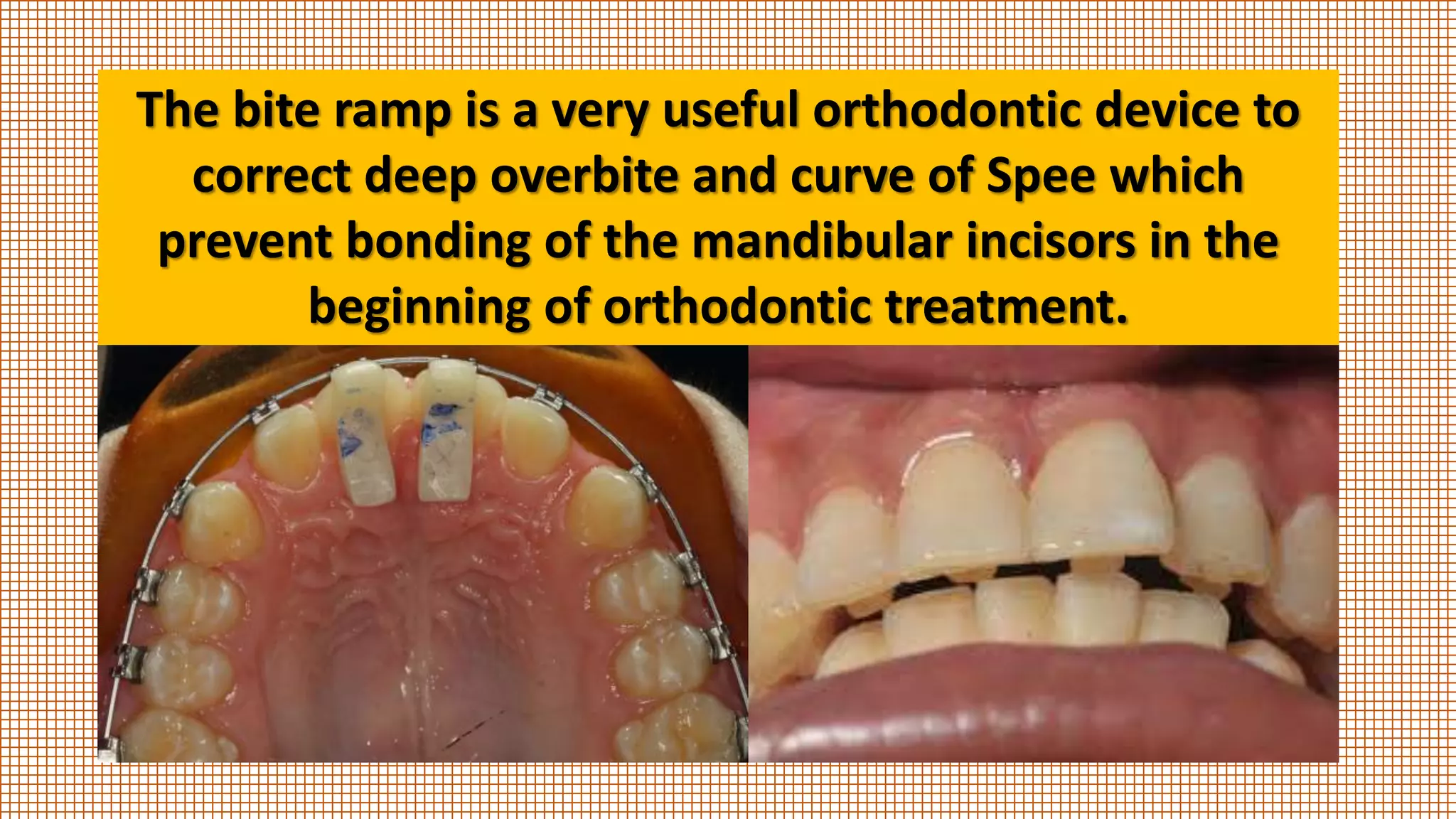 The bite ramp is a very useful orthodontic device to correct deep overbite and curve of Spee which prevent bonding of the mandibular incisors in the beginning of orthodontic treatment.